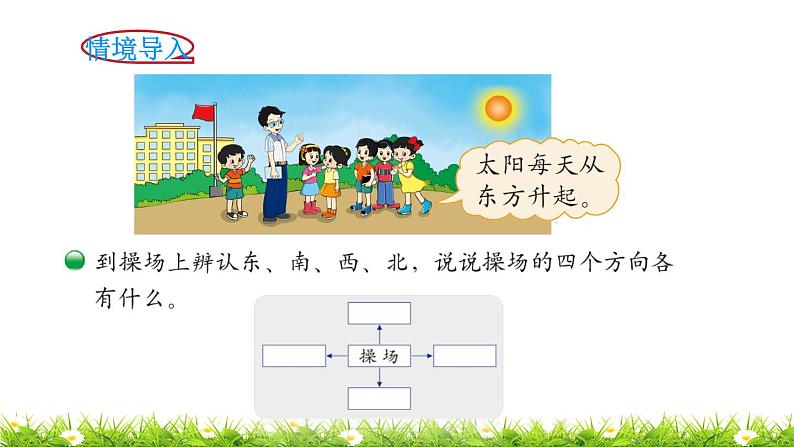 情境导入

太阳每天从东方升起。

到操场上辨认东、南、西、北，说说操场的四个方向各有什么。

操场